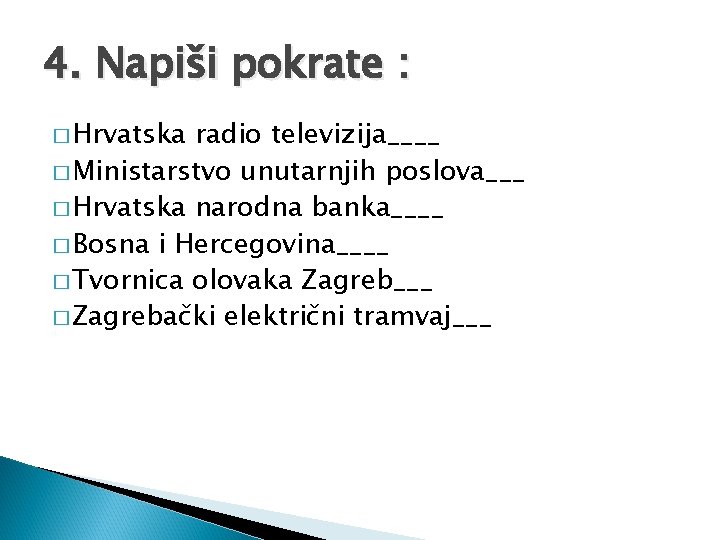 4. Napiši pokrate :

□ Hrvatska radio televizija____
□ Ministarstvo unutarnjih poslova___
□ Hrvatska narodna banka____
□ Bosna i Hercegovina____
□ Tvornica olovaka Zagreb___
□ Zagrebački električni tramvaj___